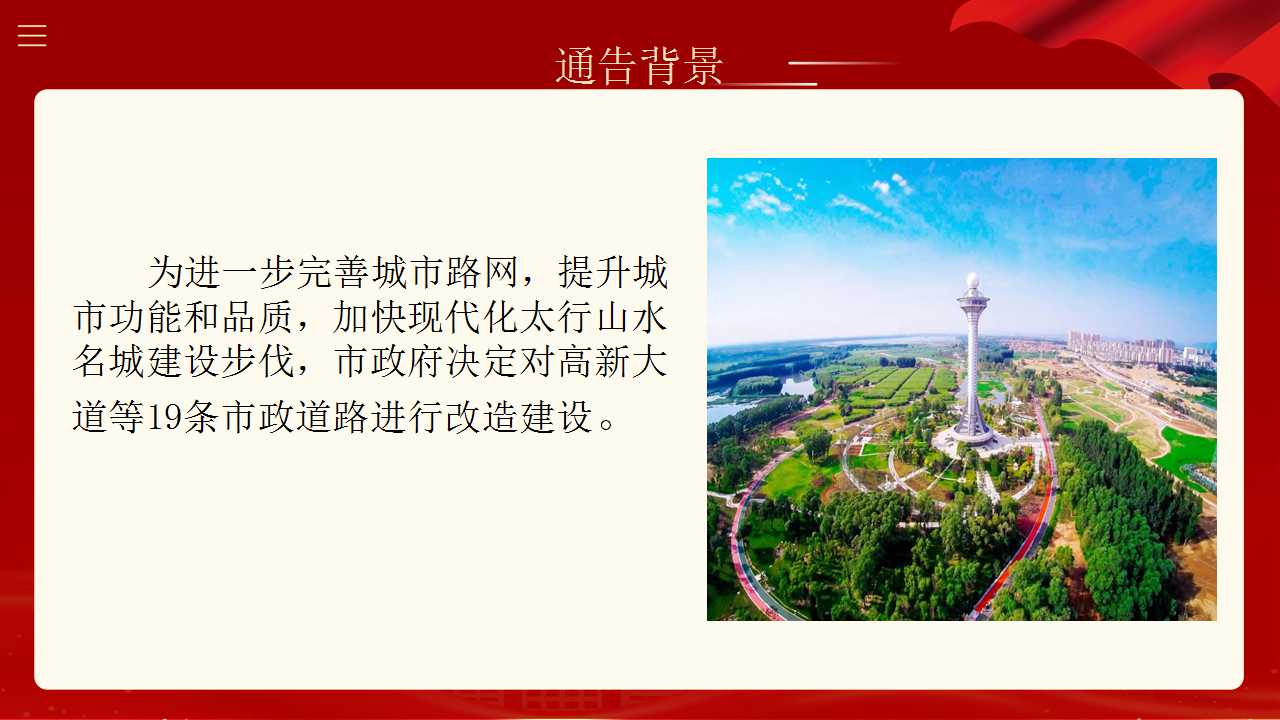 通告背景

为进一步完善城市路网，提升城市功能和品质，加快现代化太行山水名城建设步伐，市政府决定对高新大道等19条市政道路进行改造建设。